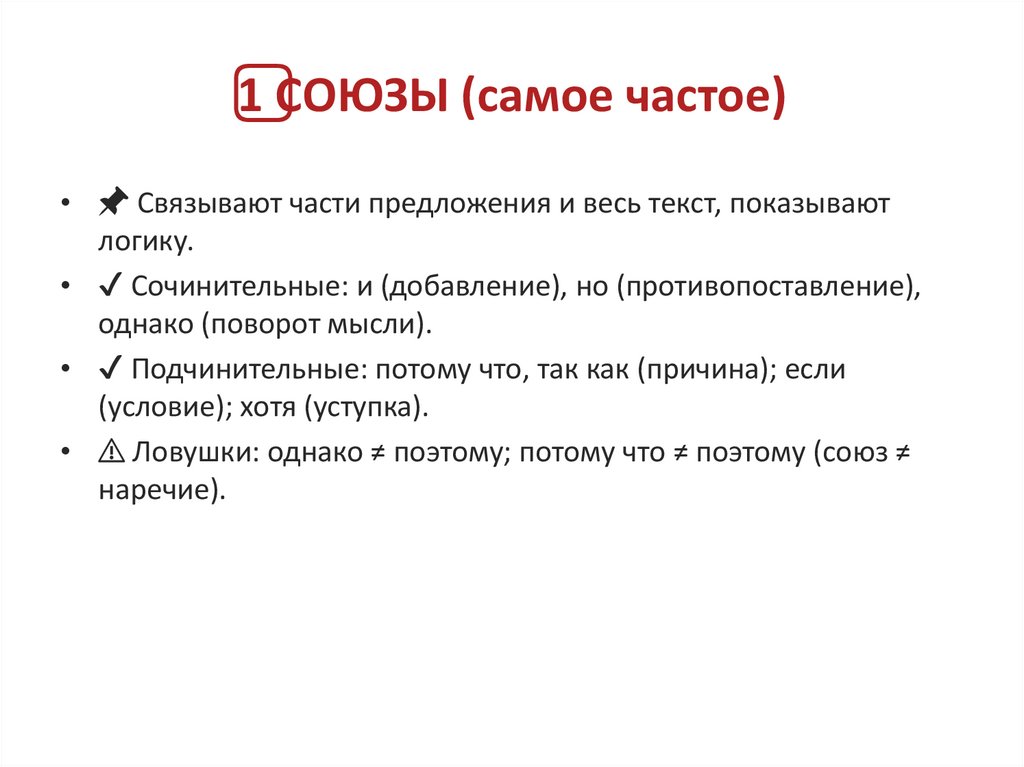 1 СОЮЗЫ (самое частое)

• 📌 Связывают части предложения и весь текст, показывают логику.
• ✓ Сочинительные: и (добавление), но (противопоставление), однако (поворот мысли).
• ✓ Подчинительные: потому что, так как (причина); если (условие); хотя (уступка).
• ⚠ Ловушки: однако ≠ поэтому; потому что ≠ поэтому (союз ≠ наречие).